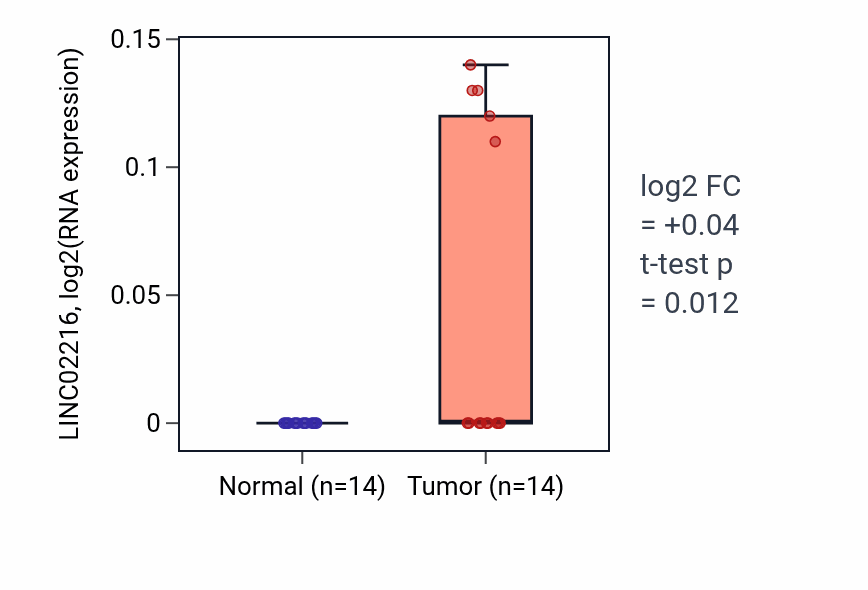 LINC02216, log2(RNA expression)

0.15
0.1
0.05
0

Normal (n=14) Tumor (n=14)

log2 FC
= +0.04
t-test p
= 0.012